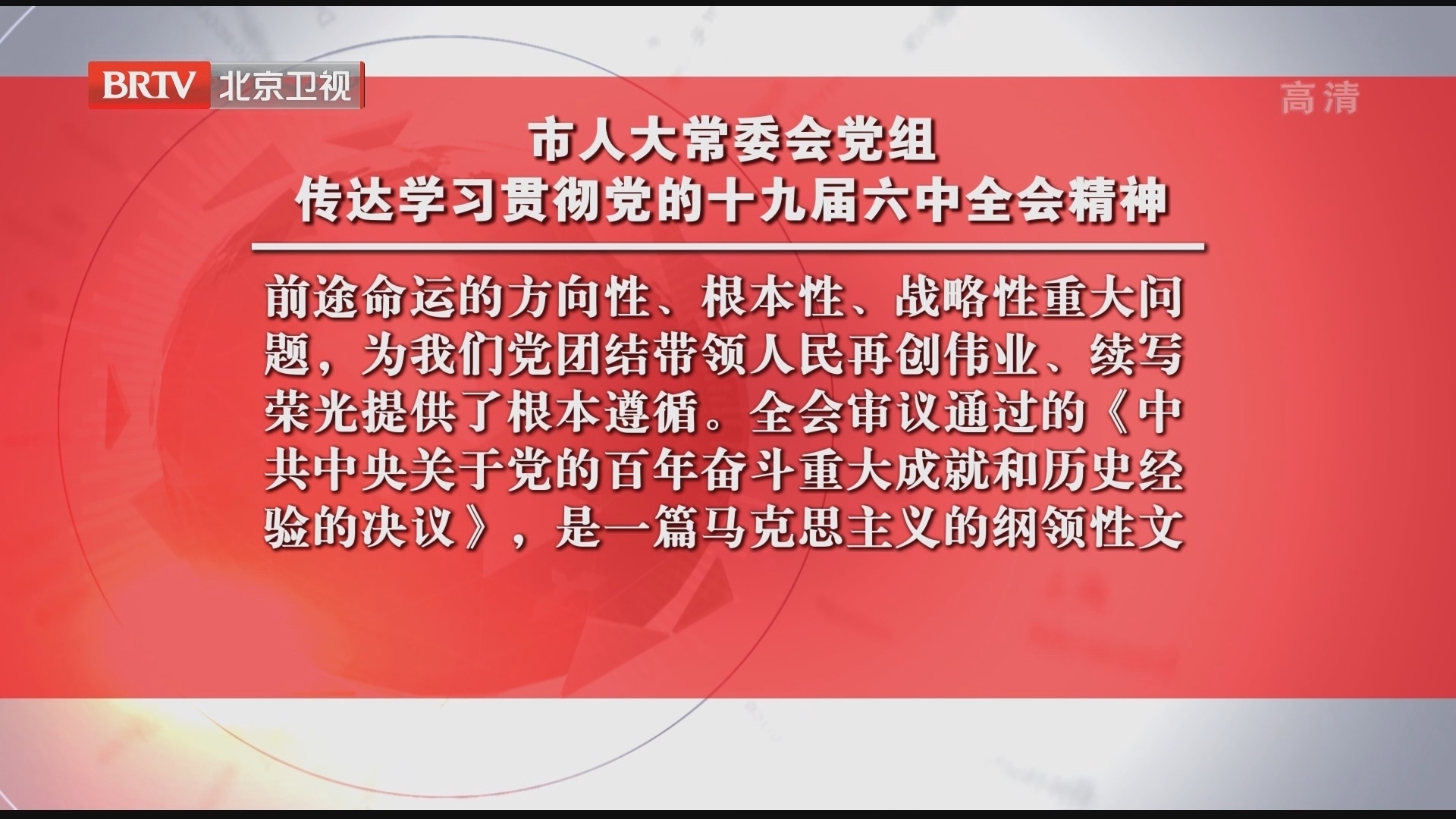 BRTV 北京卫视

高清

市人大常委会党组
传达学习贯彻党的十九届六中全会精神

前途命运的方向性、根本性、战略性重大问题，为我们党团结带领人民再创伟业、续写荣光提供了根本遵循。全会审议通过的《中共中央关于党的百年奋斗重大成就和历史经验的决议》，是一篇马克思主义的纲领性文